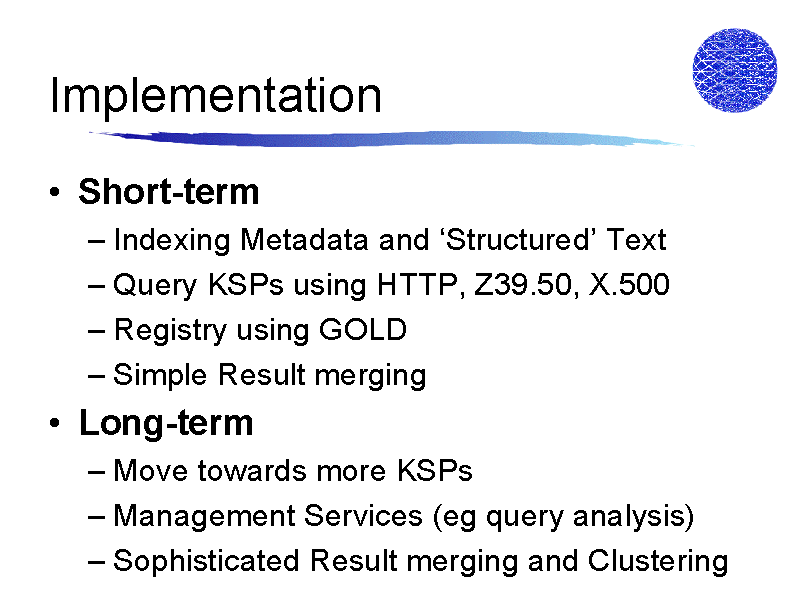 Implementation

• Short-term
– Indexing Metadata and ‘Structured’ Text
– Query KSPs using HTTP, Z39.50, X.500
– Registry using GOLD
– Simple Result merging

• Long-term
– Move towards more KSPs
– Management Services (eg query analysis)
– Sophisticated Result merging and Clustering